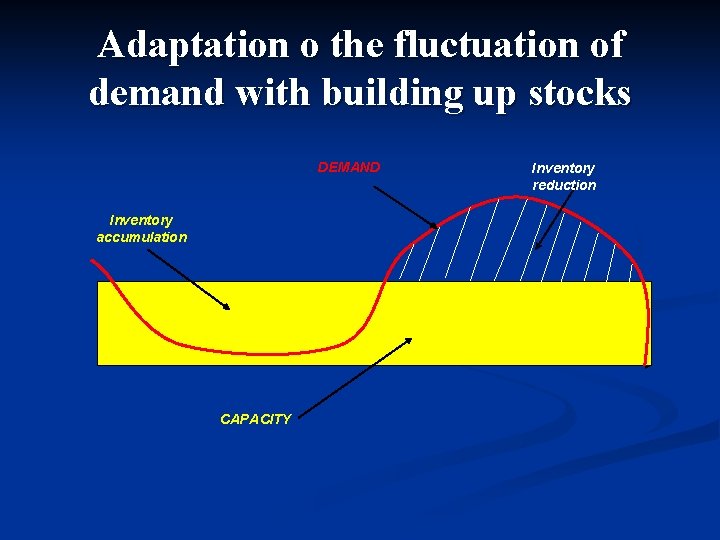 Adaptation o the fluctuation of demand with building up stocks

DEMAND

Inventory reduction

Inventory accumulation

CAPACITY